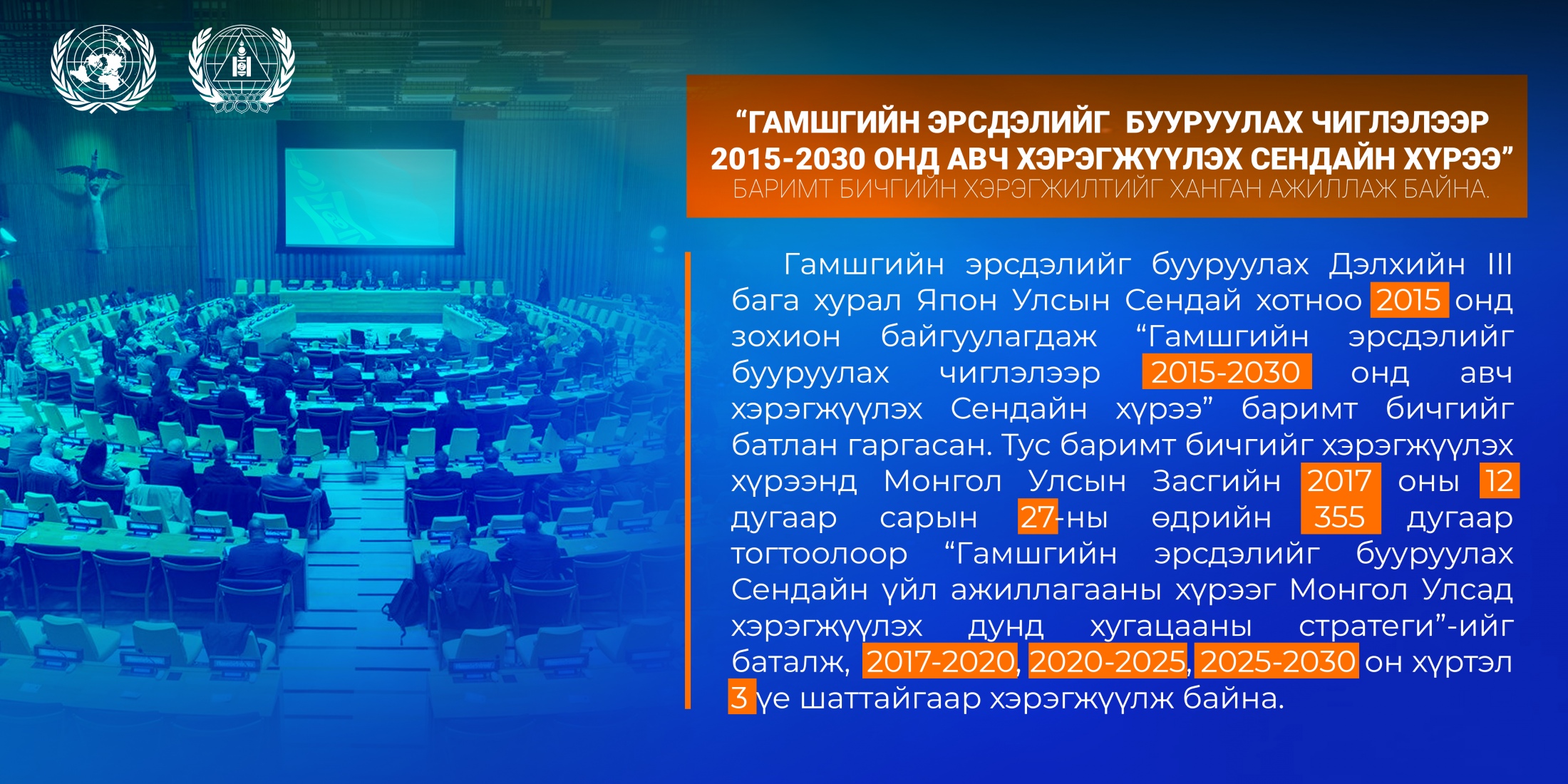 “ГАМШГИЙН ЭРСДЭЛИЙГ БУУРУУЛАХ ЧИГЛЭЛЭЭР 2015-2030 ОНД АВЧ ХЭРЭГЖҮҮЛЭХ СЕНДАЙН ХҮРЭЭ”
БАРИМТ БИЧГИЙН ХЭРЭГЖИЛТИЙГ ХАНГАН АЖИЛЛАЖ БАЙНА.

Гамшгийн эрсдэлийг бууруулах Дэлхийн III бага хурал Япон Улсын Сендай хотноо 2015 онд зохион байгуулагдаж “Гамшгийн эрсдэлийг бууруулах чиглэлээр 2015-2030 онд авч хэрэгжүүлэх Сендайн хүрээ” баримт бичгийг батлан гаргасан. Тус баримт бичгийг хэрэгжүүлэх хүрээнд Монгол Улсын Засгийн 2017 оны 12 дугаар сарын 27-ны өдрийн 355 дугаар тогтоолоор “Гамшгийн эрсдэлийг бууруулах Сендайн үйл ажиллагааны хүрээг Монгол Улсад хэрэгжүүлэх дунд хугацааны стратеги”-ийг баталж, 2017-2020, 2020-2025, 2025-2030 он хүртэл 3 үе шаттайгаар хэрэгжүүлж байна.